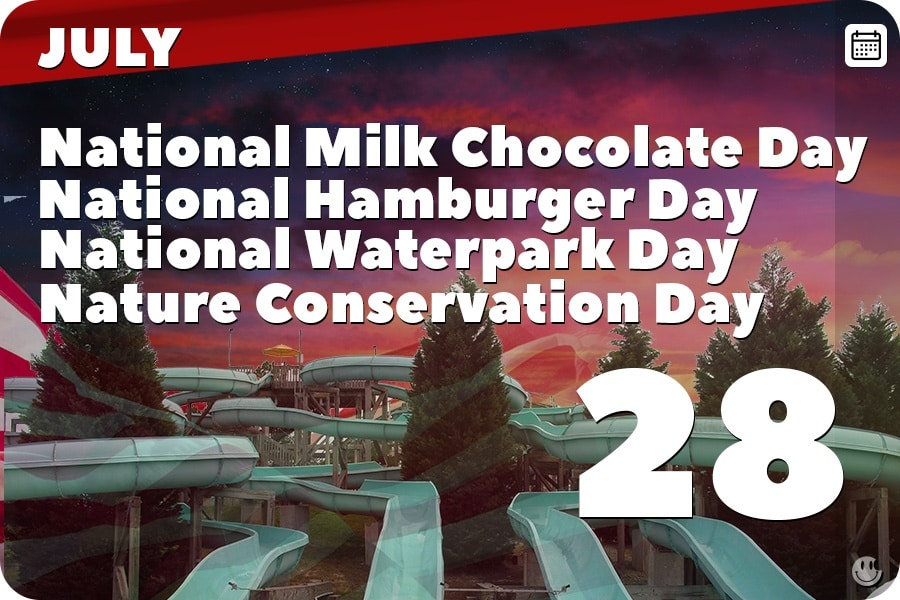 JULY

National Milk Chocolate Day
National Hamburger Day
National Waterpark Day
Nature Conservation Day

28